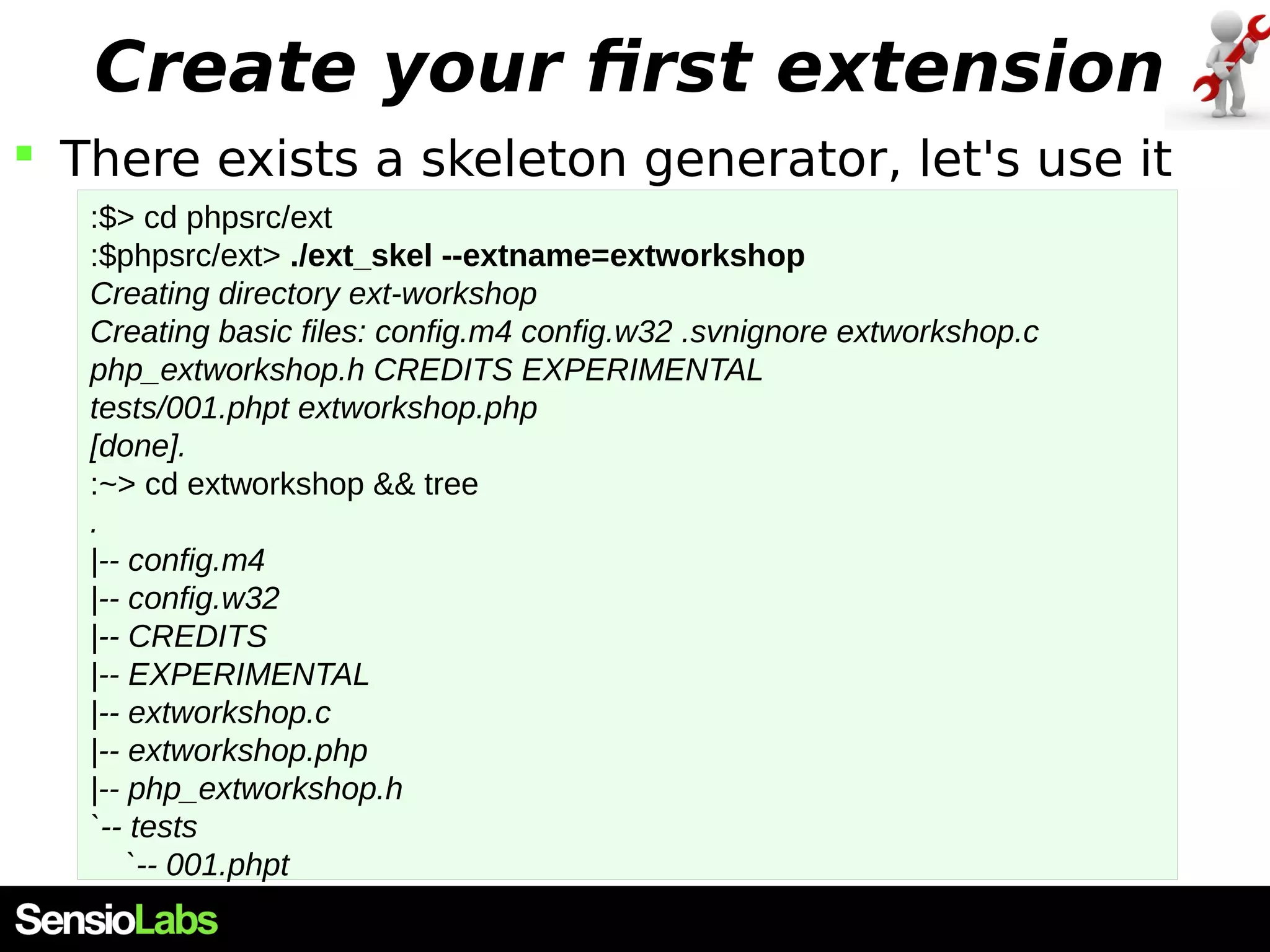 Create your first extension

There exists a skeleton generator, let's use it

:$> cd phpsrc/ext
:$phpsrc/ext> ./ext_skel --extname=extworkshop
Creating directory ext-workshop
Creating basic files: config.m4 config.w32 .svnignore extworkshop.c php_extworkshop.h CREDITS EXPERIMENTAL tests/001.phpt extworkshop.php
[done].
:~> cd extworkshop && tree
.
|-- config.m4
|-- config.w32
|-- CREDITS
|-- EXPERIMENTAL
|-- extworkshop.c
|-- extworkshop.php
|-- php_extworkshop.h
`-- tests
`-- 001.phpt

SensioLabs